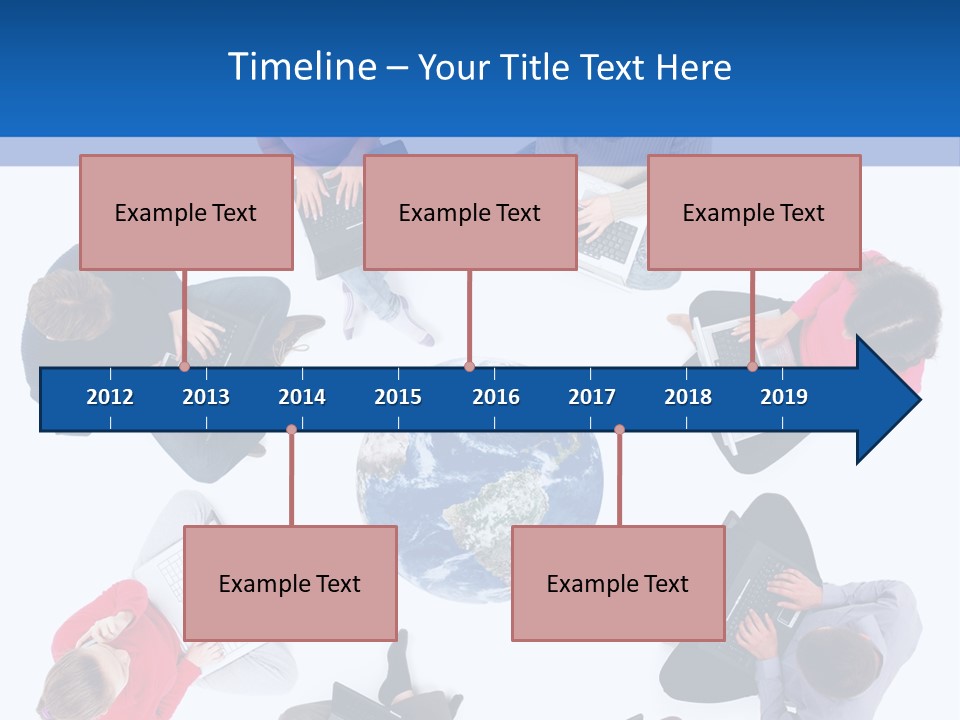 Timeline – Your Title Text Here

Example Text

Example Text

Example Text

2012 2013 2014 2015 2016 2017 2018 2019

Example Text

Example Text